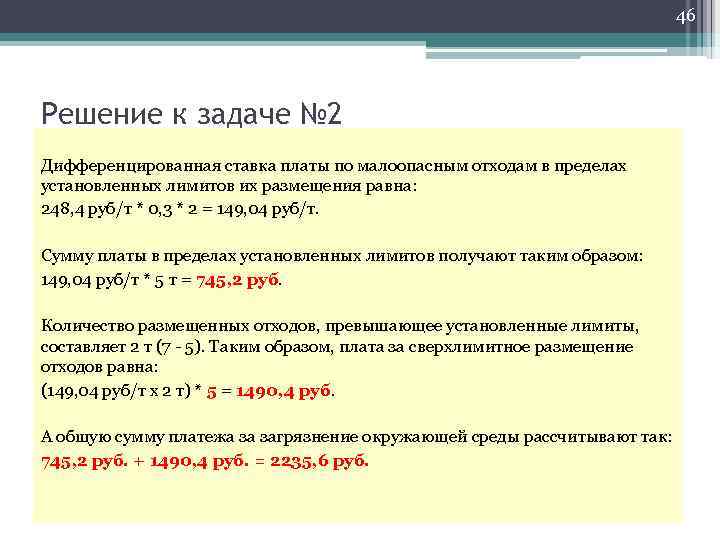 46

Решение к задаче №2

Дифференцированная ставка платы по малоопасным отходам в пределах установленных лимитов их размещения равна:
248,4 руб/т * 0,3 * 2 = 149,04 руб/т.

Сумму платы в пределах установленных лимитов получают таким образом:
149,04 руб/т * 5 т = 745,2 руб.

Количество размещенных отходов, превышающее установленные лимиты, составляет 2 т (7 - 5). Таким образом, плата за сверхлимитное размещение отходов равна:
(149,04 руб/т х 2 т) * 5 = 1490,4 руб.

А общую сумму платежа за загрязнение окружающей среды рассчитывают так:
745,2 руб. + 1490,4 руб. = 2235,6 руб.